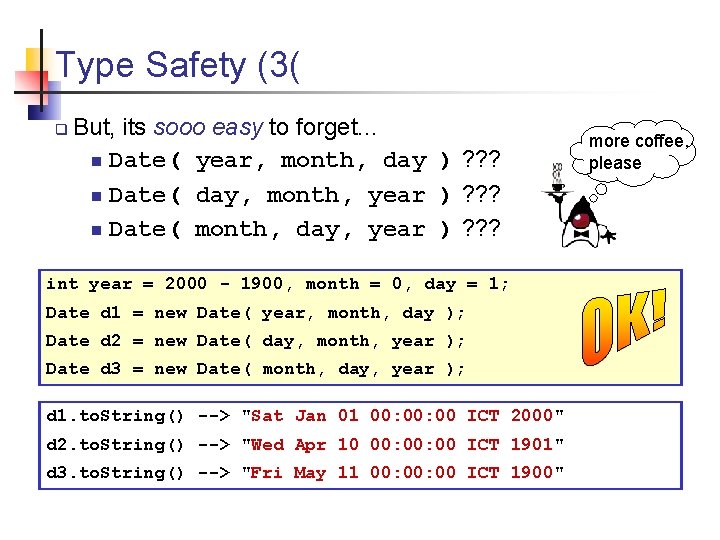 Type Safety (3(

But, its sooo easy to forget...

Date( year, month, day ) ???

Date( day, month, year ) ???

Date( month, day, year ) ???

more coffee, please

int year = 2000 - 1900, month = 0, day = 1;
Date d1 = new Date( year, month, day );
Date d2 = new Date( day, month, year );
Date d3 = new Date( month, day, year );

OK!

d1.toString() --> "Sat Jan 01 00:00:00 ICT 2000"
d2.toString() --> "Wed Apr 10 00:00:00 ICT 1901"
d3.toString() --> "Fri May 11 00:00:00 ICT 1900"